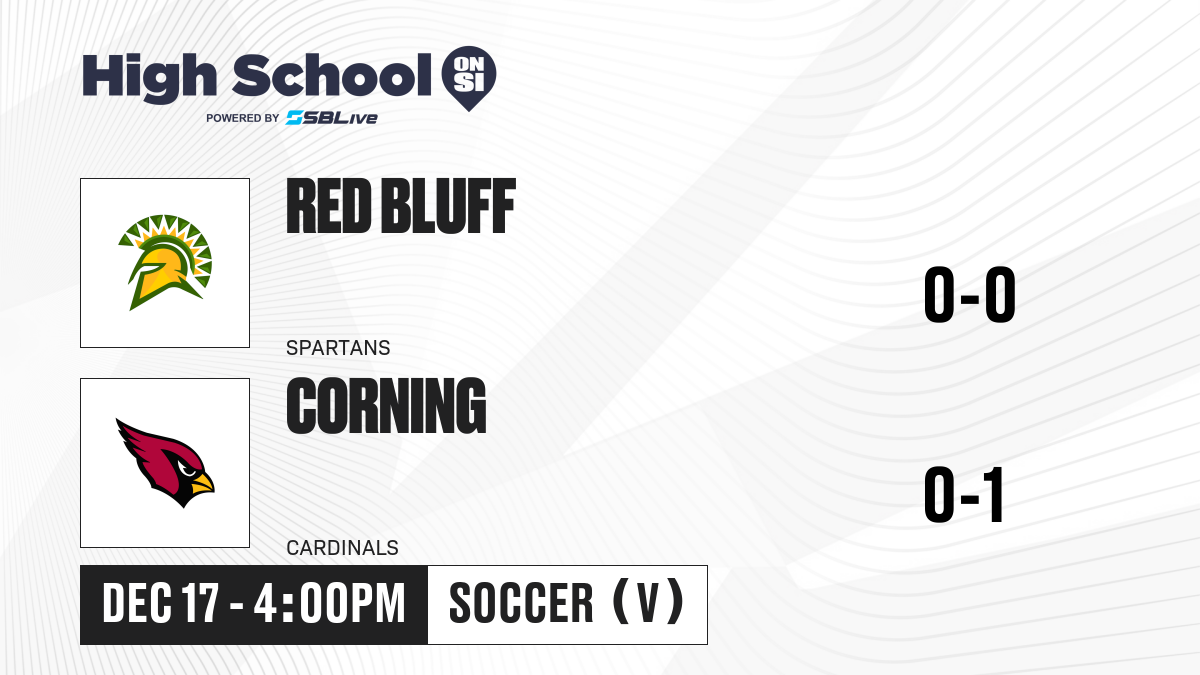 High School ON SI
POWERED BY SBLive

RED BLUFF
SPARTANS
0-0

CORNING
CARDINALS
0-1

DEC 17 - 4:00PM
SOCCER (V)